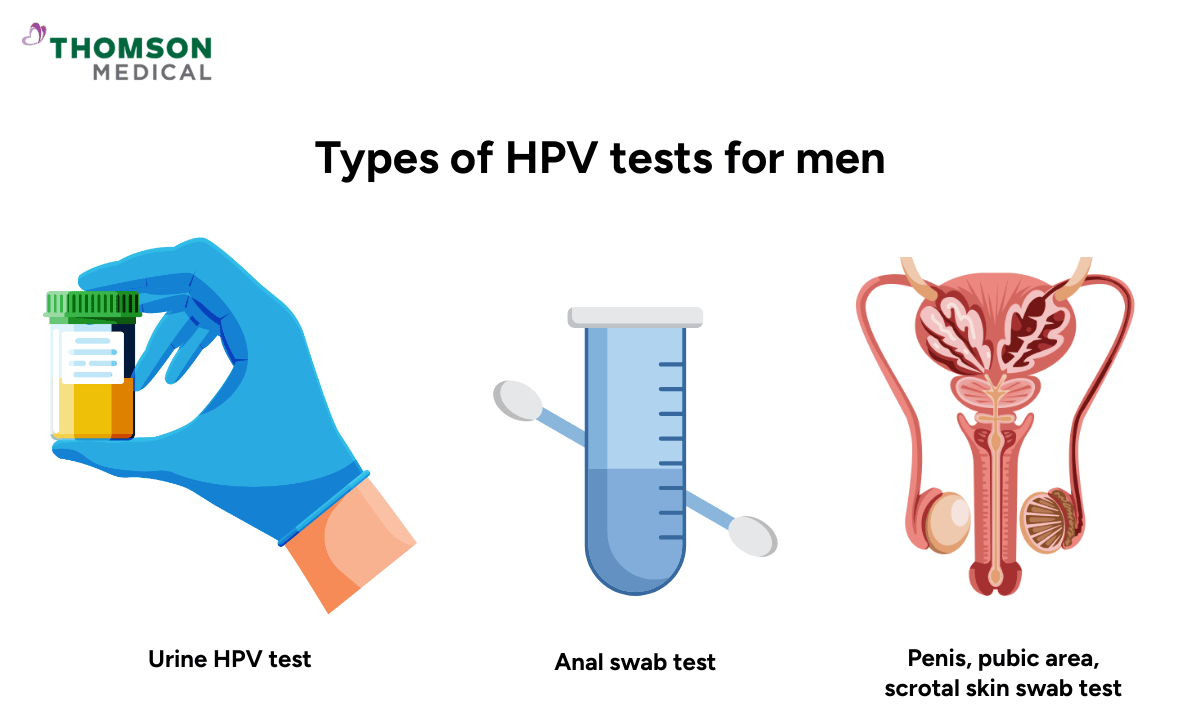 THOMSON
MEDICAL

Types of HPV tests for men

Urine HPV test

Anal swab test

Penis, pubic area, scrotal skin swab test